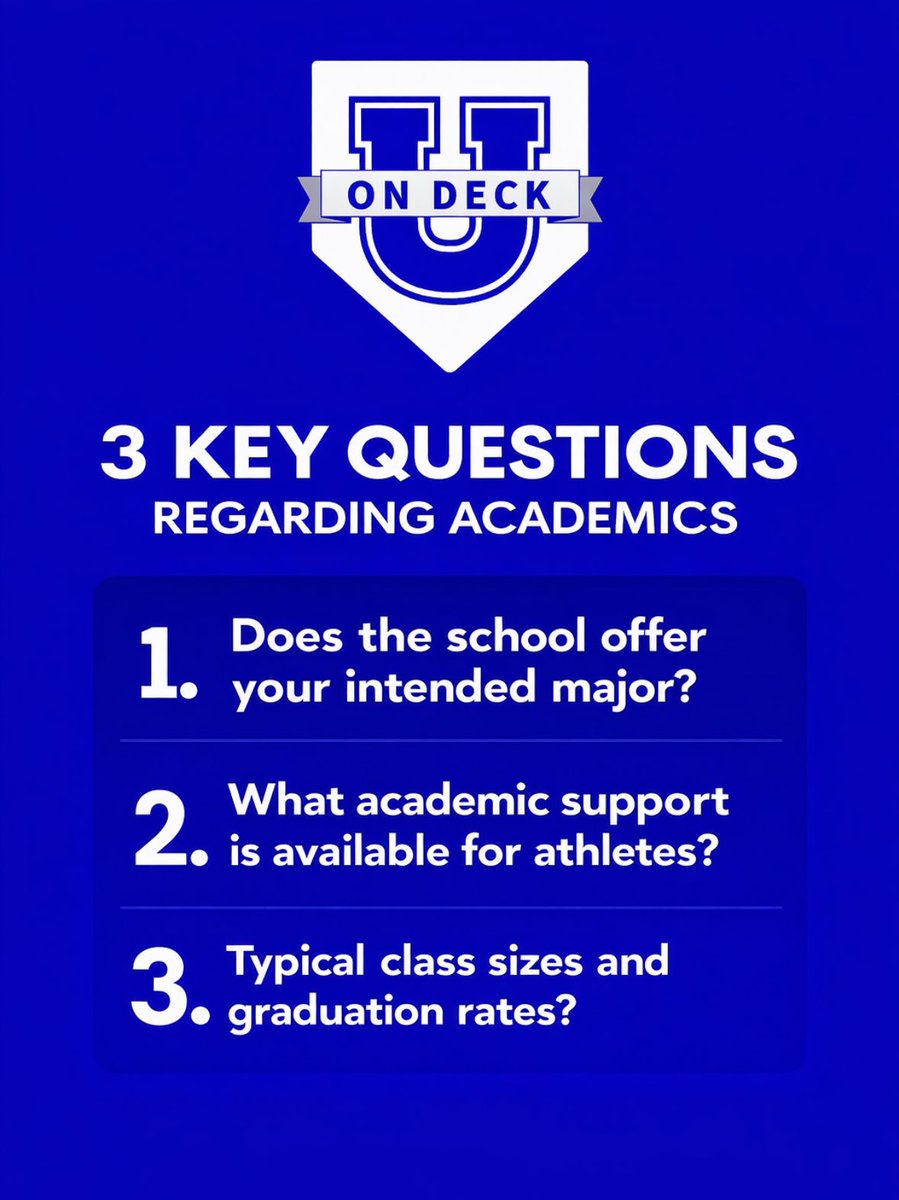 U
ON DECK

3 KEY QUESTIONS
REGARDING ACADEMICS

1. Does the school offer your intended major?

2. What academic support is available for athletes?

3. Typical class sizes and graduation rates?